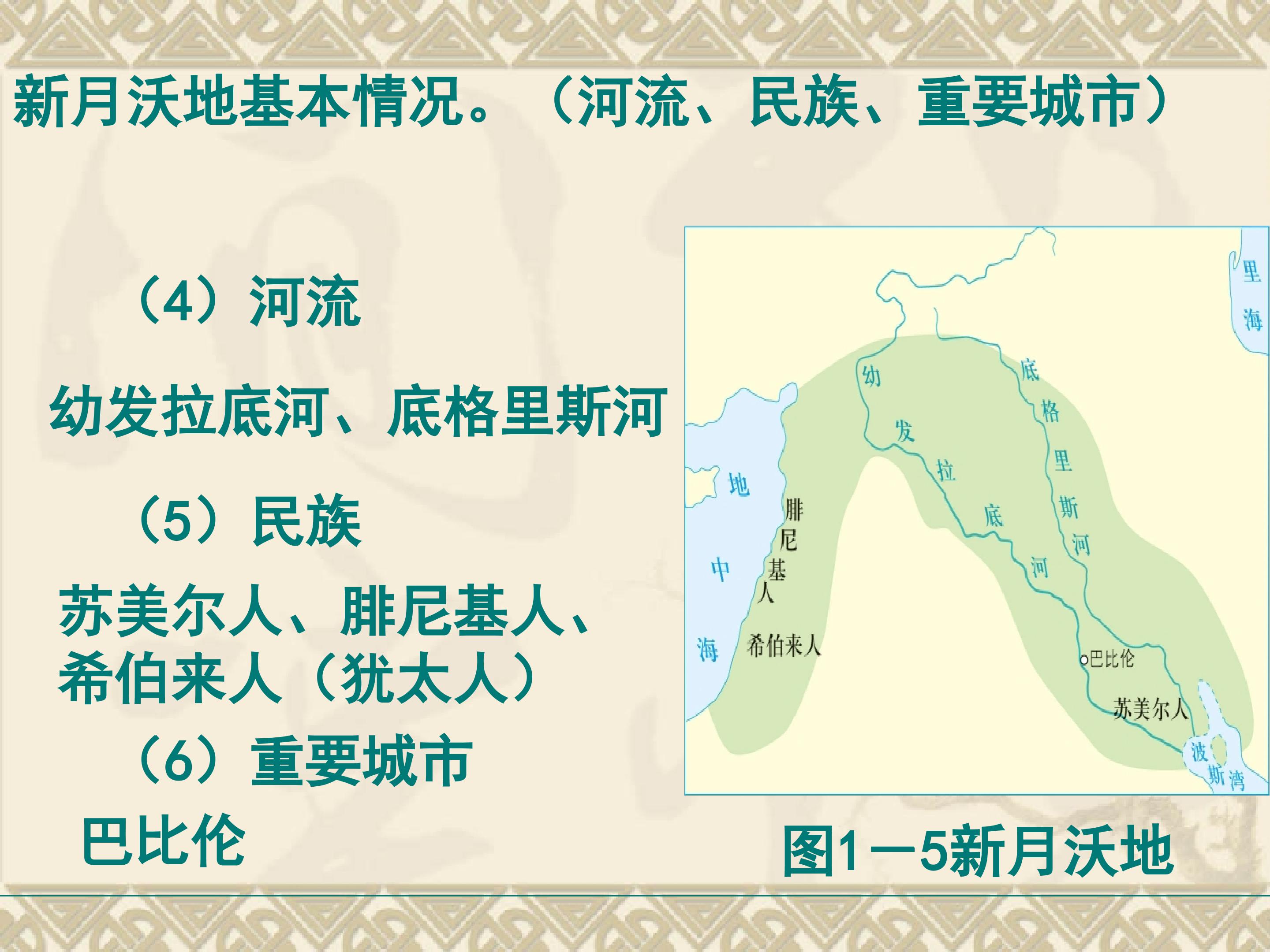 新月沃地基本情况。（河流、民族、重要城市）

（4）河流

幼发拉底河、底格里斯河

（5）民族

苏美尔人、腓尼基人、希伯来人（犹太人）

（6）重要城市

巴比伦

里海

幼发拉底河

底格里斯河

地中海

腓尼基人

希伯来人

巴比伦

苏美尔人

波斯湾

图1—5新月沃地